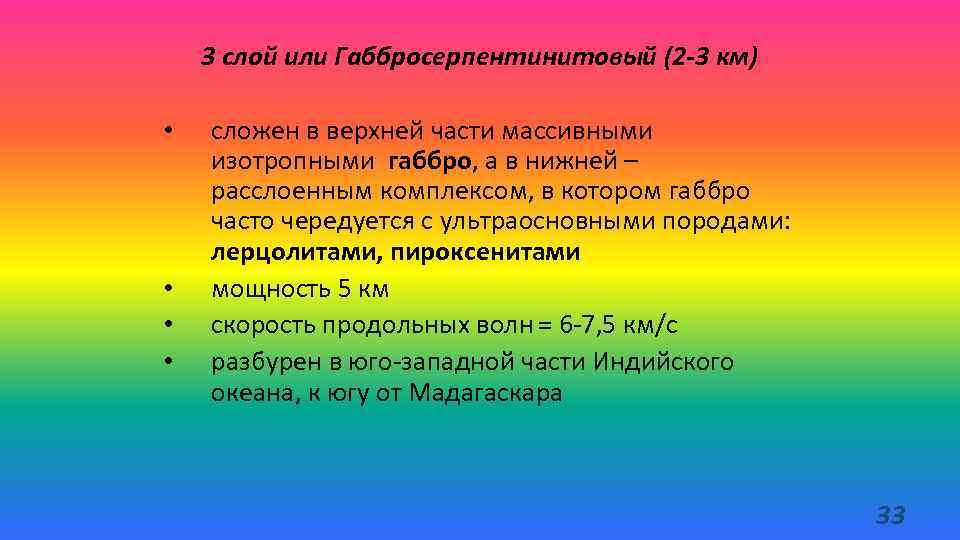 3 слой или Габбросерпентинитовый (2-3 км)

• сложен в верхней части массивными изотропными габбро, а в нижней – расслоенным комплексом, в котором габбро часто чередуется с ультраосновными породами: лерцолитами, пироксенитами
• мощность 5 км
• скорость продольных волн = 6-7,5 км/с
• разбурен в юго-западной части Индийского океана, к югу от Мадагаскара

33